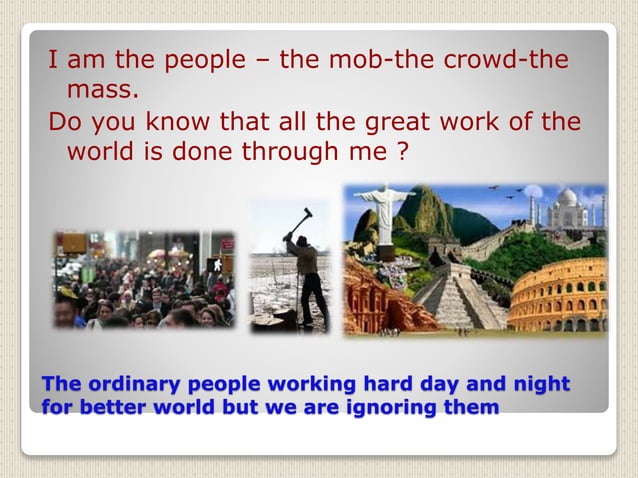 I am the people – the mob-the crowd-the mass.

Do you know that all the great work of the world is done through me ?

The ordinary people working hard day and night for better world but we are ignoring them